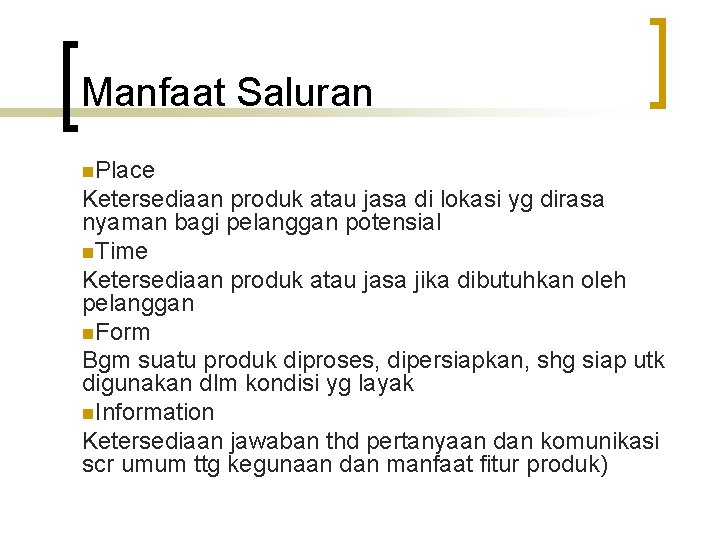 Manfaat Saluran

Place
Ketersediaan produk atau jasa di lokasi yg dirasa nyaman bagi pelanggan potensial
Time
Ketersediaan produk atau jasa jika dibutuhkan oleh pelanggan
Form
Bgm suatu produk diproses, dipersiapkan, shg siap utk digunakan dlm kondisi yg layak
Information
Ketersediaan jawaban thd pertanyaan dan komunikasi scr umum ttg kegunaan dan manfaat fitur produk)